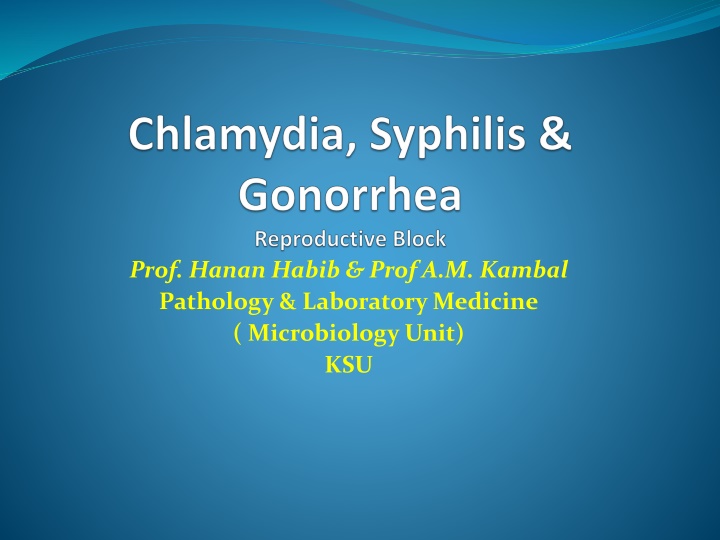 Chlamydia, Syphilis & Gonorrhea

Reproductive Block

Prof. Hanan Habib & Prof A.M. Kambal

Pathology & Laboratory Medicine

( Microbiology Unit)

KSU